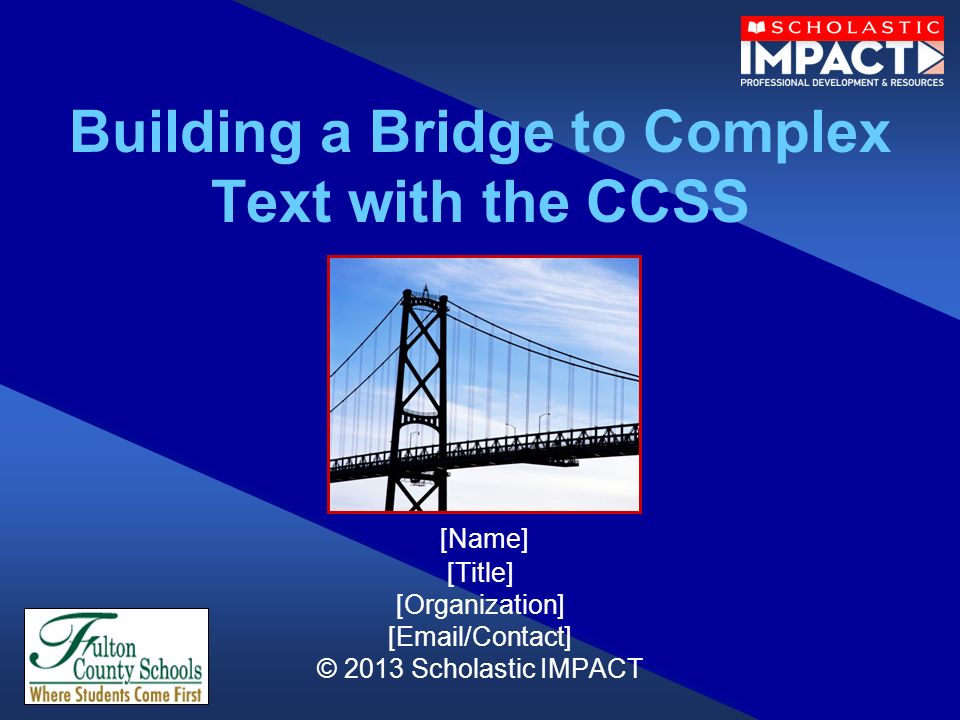 SCHOLASTIC
IMPACT
PROFESSIONAL DEVELOPMENT & RESOURCES

Building a Bridge to Complex Text with the CCSS

[Name]
[Title]
[Organization]
[Email/Contact]
© 2013 Scholastic IMPACT

Fulton County Schools
Where Students Come First